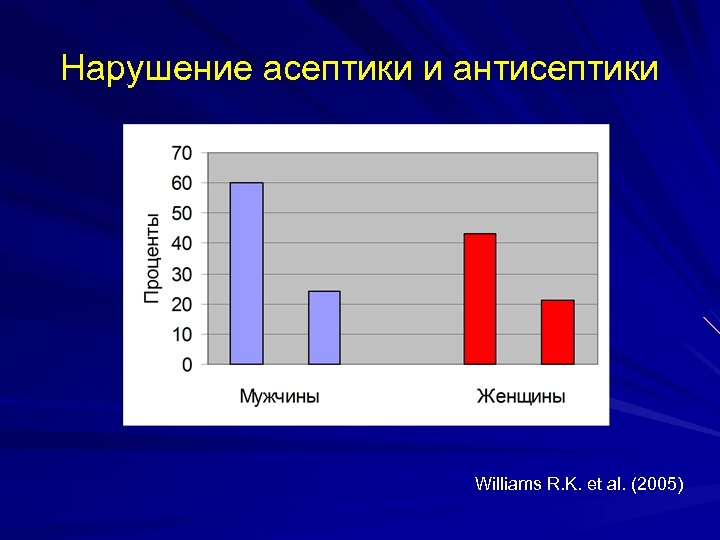 Нарушение асептики и антисептики

Проценты

70
60
50
40
30
20
10
0

Мужчины

Женщины

Williams R.K. et al. (2005)